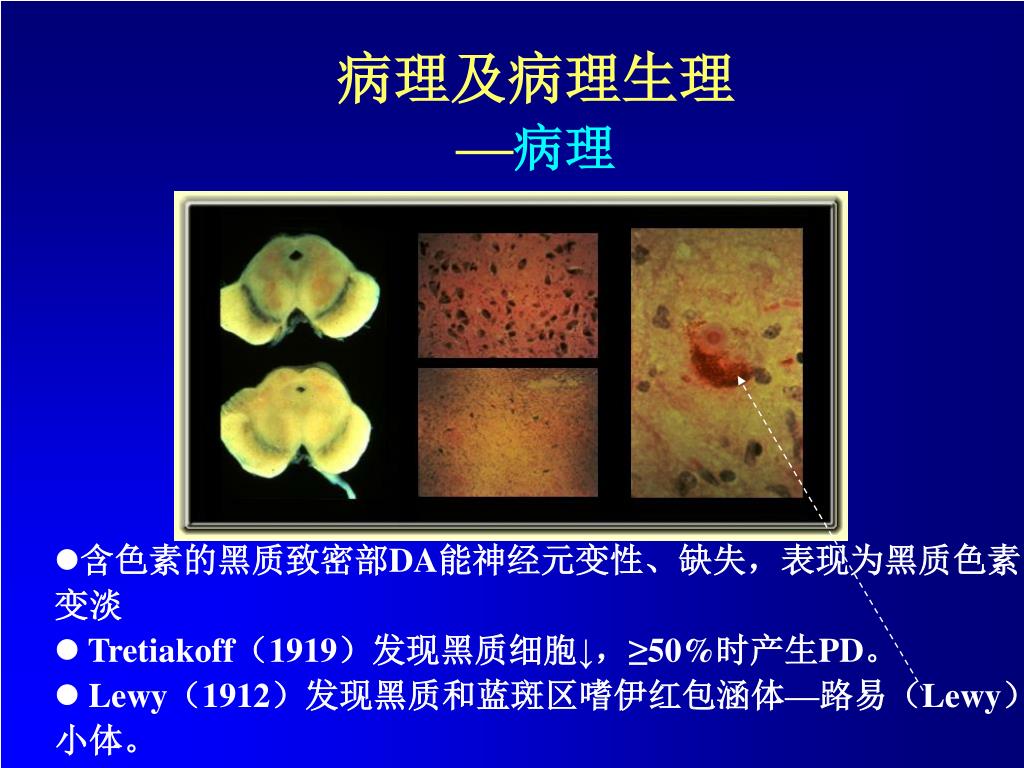 病理及病理生理
—病理

●含色素的黑质致密部DA能神经元变性、缺失，表现为黑质色素变淡
● Tretiakoff（1919）发现黑质细胞↓，≥50%时产生PD。
● Lewy（1912）发现黑质和蓝斑区嗜伊红包涵体—路易（Lewy）小体。